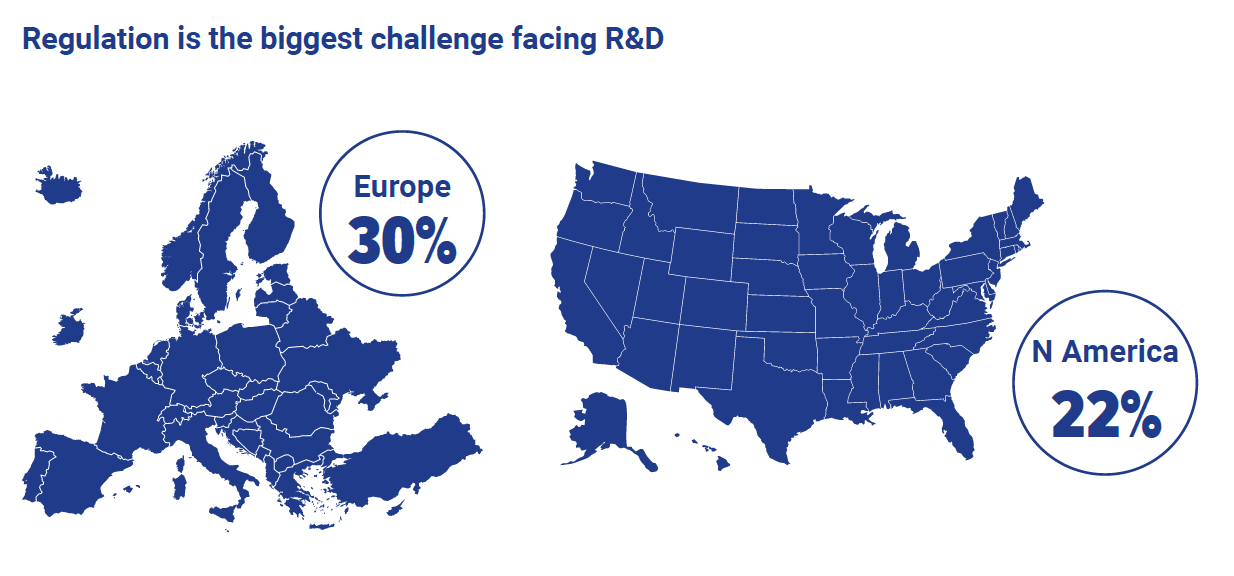 Regulation is the biggest challenge facing R&D

Europe
30%

N America
22%